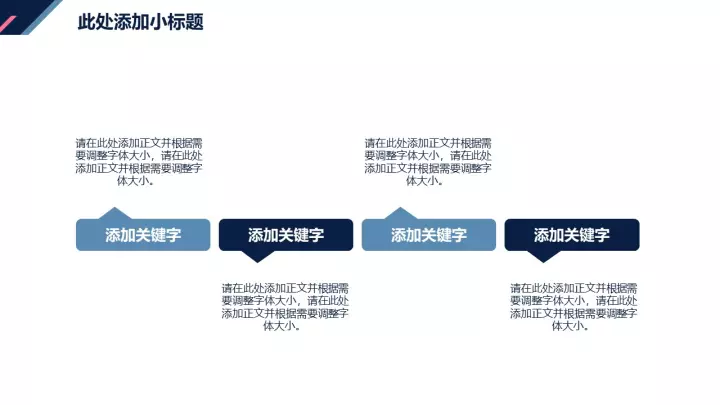 此处添加小标题

请在此处添加正文并根据需要调整字体大小，请在此处添加正文并根据需要调整字体大小。

添加关键字

添加关键字

请在此处添加正文并根据需要调整字体大小，请在此处添加正文并根据需要调整字体大小。

请在此处添加正文并根据需要调整字体大小，请在此处添加正文并根据需要调整字体大小。

添加关键字

添加关键字

请在此处添加正文并根据需要调整字体大小，请在此处添加正文并根据需要调整字体大小。